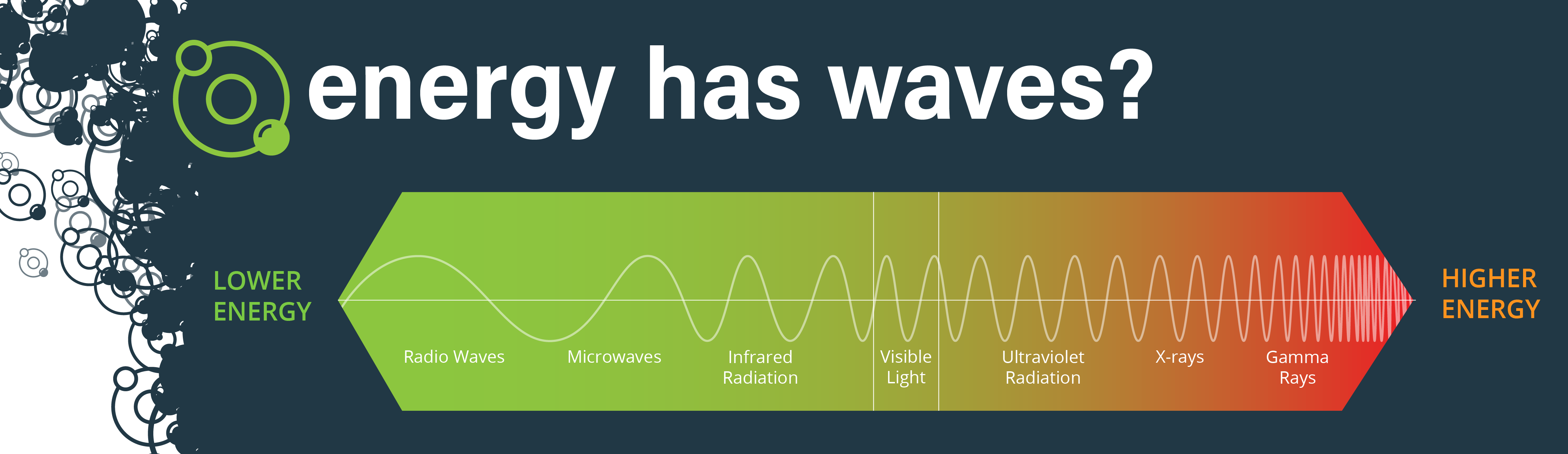 energy has waves?

LOWER ENERGY

Radio Waves

Microwaves

Infrared Radiation

Visible Light

Ultraviolet Radiation

X-rays

Gamma Rays

HIGHER ENERGY